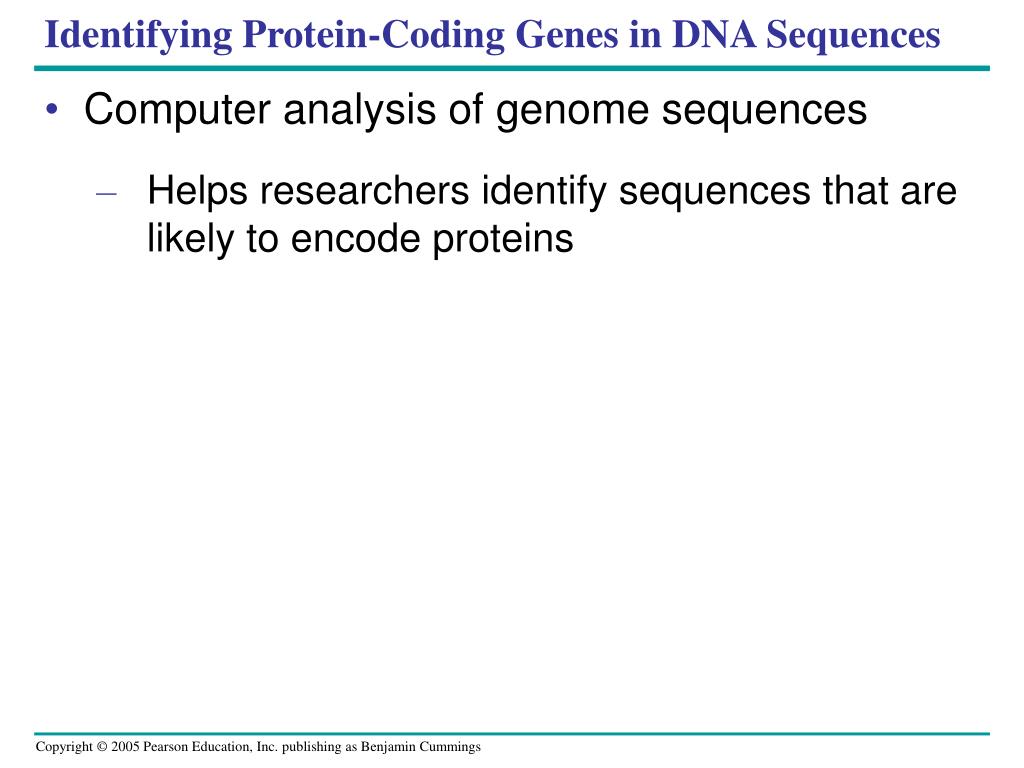 Identifying Protein-Coding Genes in DNA Sequences

• Computer analysis of genome sequences

– Helps researchers identify sequences that are likely to encode proteins

Copyright © 2005 Pearson Education, Inc. publishing as Benjamin Cummings